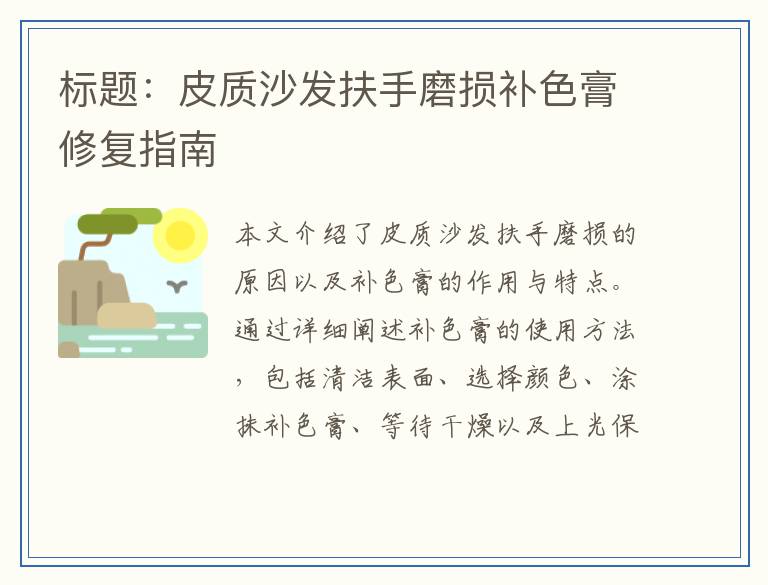 标题：皮质沙发扶手磨损补色膏修复指南

本文介绍了皮质沙发扶手磨损的原因以及补色膏的作用与特点。通过详细阐述补色膏的使用方法，包括清洁表面、选择颜色、涂抹补色膏、等待干燥以及上光保